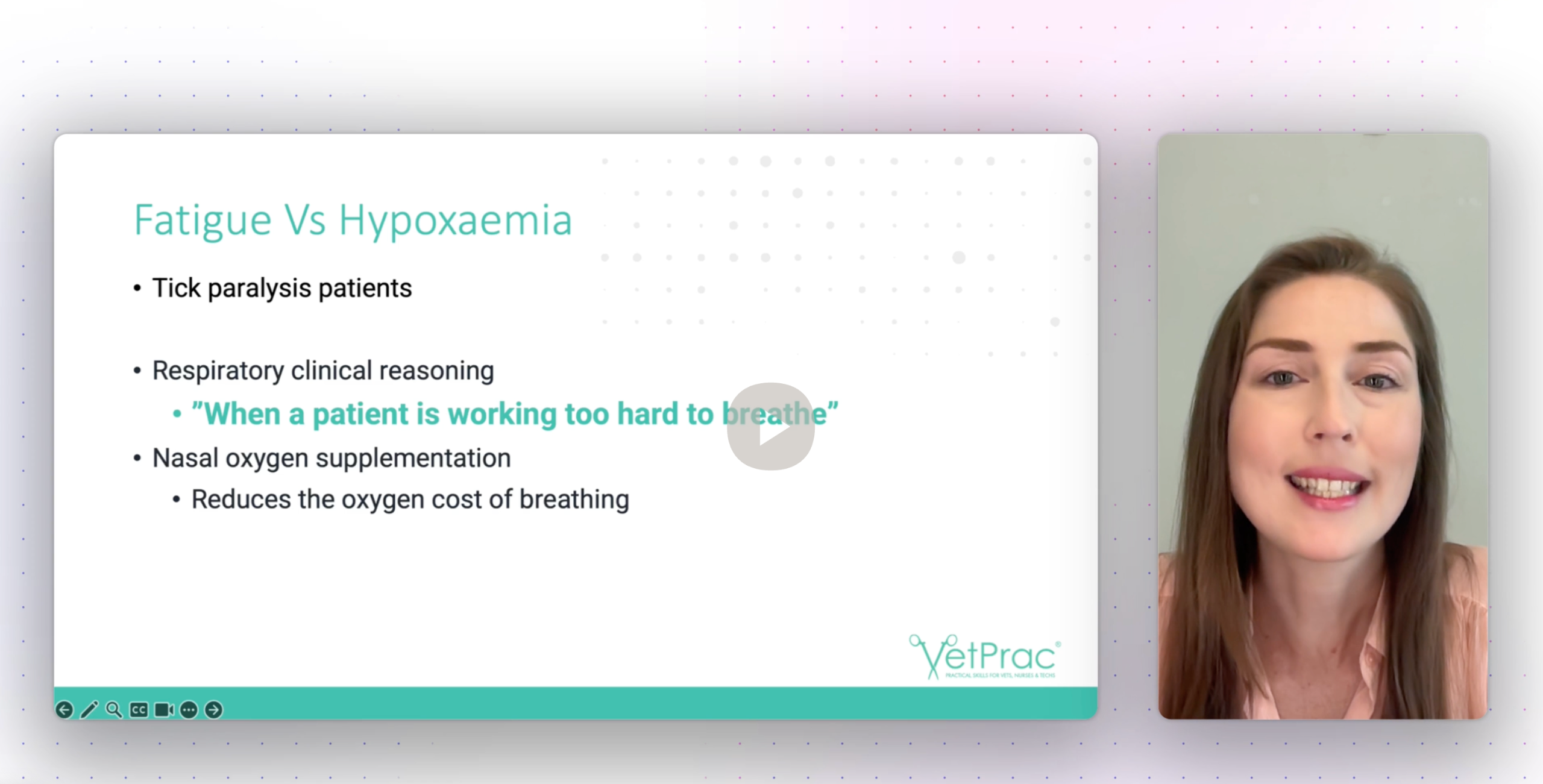 Fatigue Vs Hypoxaemia

• Tick paralysis patients

• Respiratory clinical reasoning
  • "When a patient is working too hard to breathe"
• Nasal oxygen supplementation
  • Reduces the oxygen cost of breathing

VetPrac®
PRACTICAL SKILLS FOR VETS, NURSES & TECHS

CC